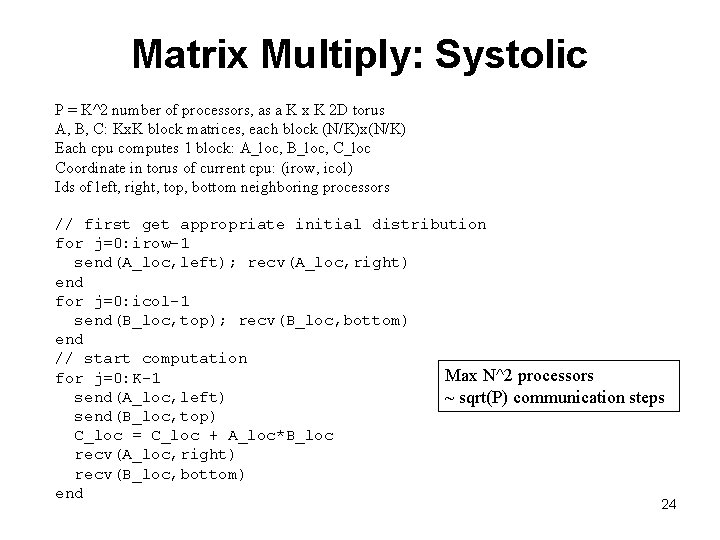 Matrix Multiply: Systolic

P = K^2 number of processors, as a K x K 2D torus
A, B, C: KxK block matrices, each block (N/K)x(N/K)
Each cpu computes 1 block: A_loc, B_loc, C_loc
Coordinate in torus of current cpu: (irow, icol)
Ids of left, right, top, bottom neighboring processors

// first get appropriate initial distribution
for j=0:irow-1
  send(A_loc,left); recv(A_loc,right)
end
for j=0:icol-1
  send(B_loc,top); recv(B_loc,bottom)
end
// start computation
for j=0:K-1
  send(A_loc,left)
  send(B_loc,top)
  C_loc = C_loc + A_loc*B_loc
  recv(A_loc,right)
  recv(B_loc,bottom)
end

Max N^2 processors
~ sqrt(P) communication steps

24